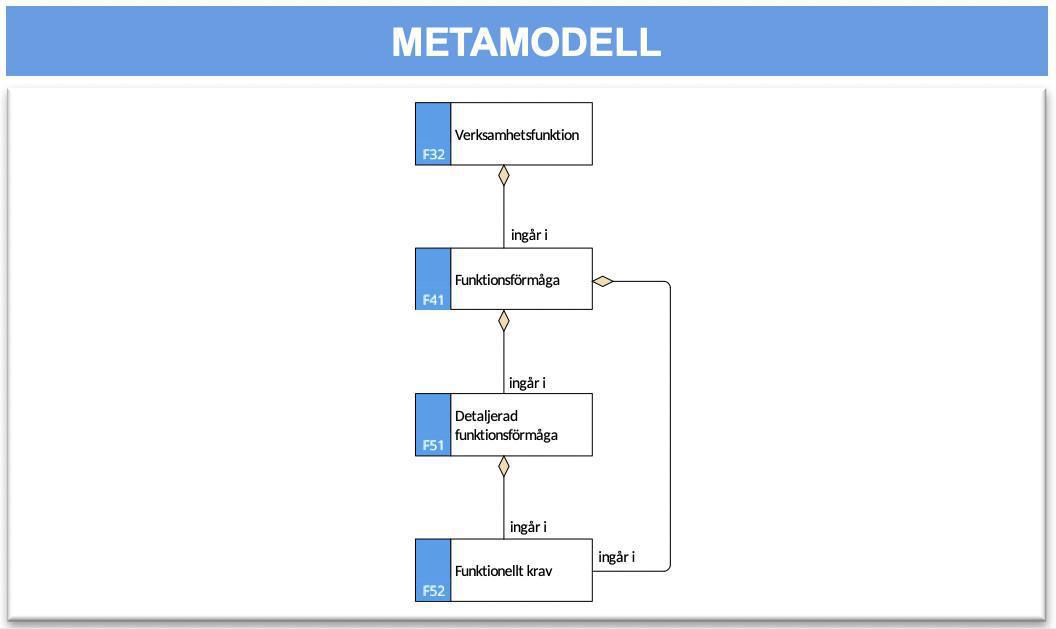 METAMODELL

F32 Verksamhetsfunktion

ingår i

F41 Funktionsförmåga

ingår i

F51 Detaljerad funktionsförmåga

ingår i

F52 Funktionellt krav

ingår i